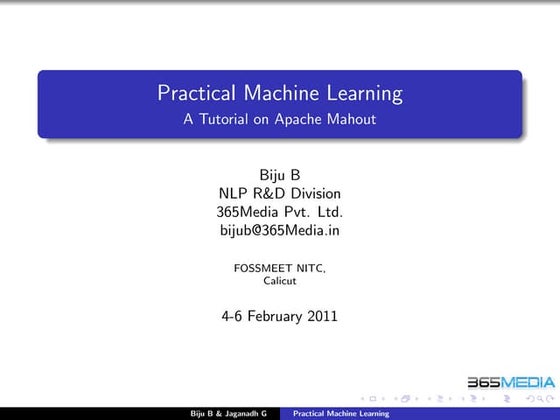 Practical Machine Learning
A Tutorial on Apache Mahout

Biju B
NLP R&D Division
365Media Pvt. Ltd.
bijub@365Media.in

FOSSMEET NITC,
Calicut

4-6 February 2011

365MEDIA

Biju B & Jaganadh G Practical Machine Learning